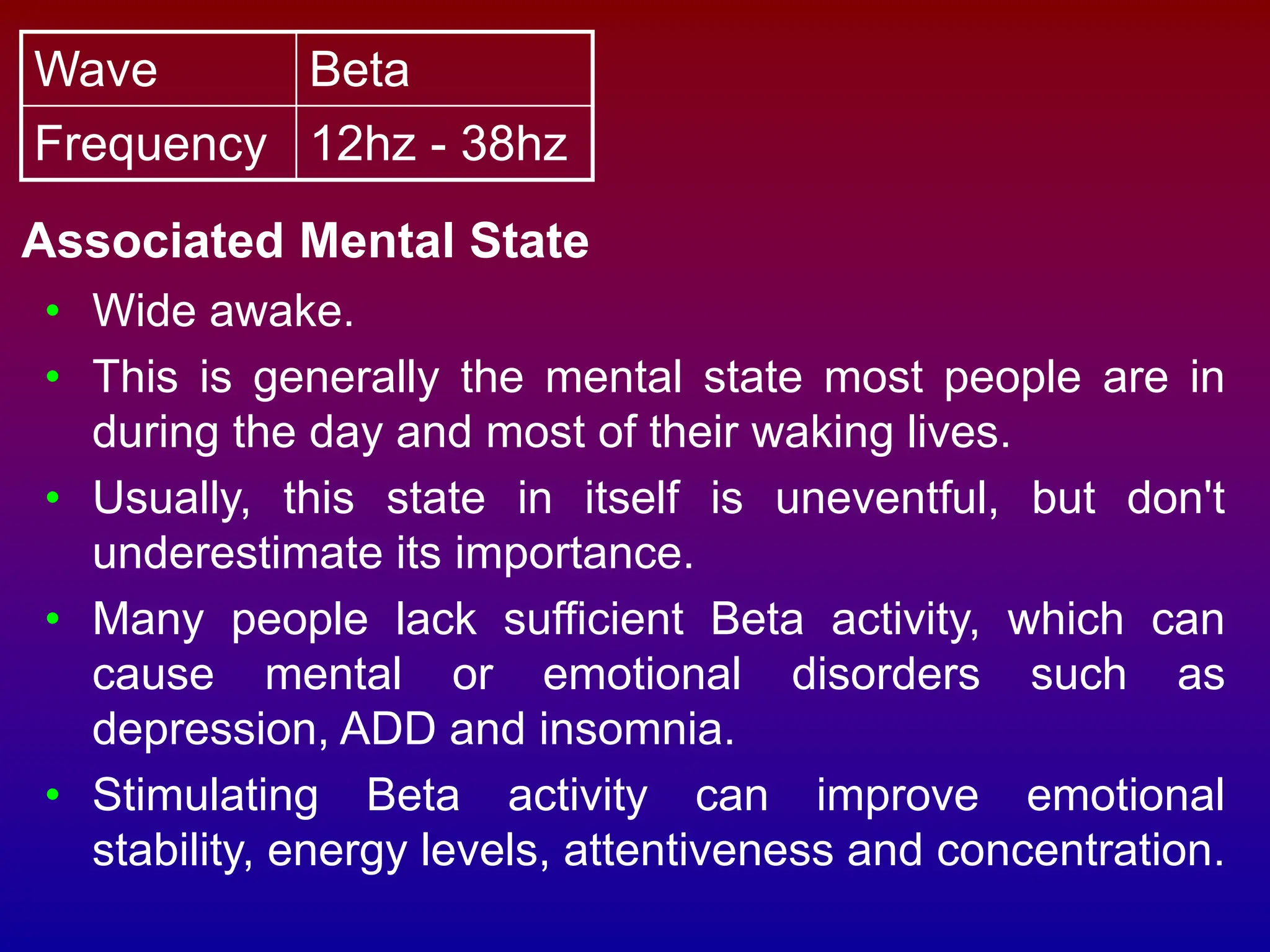 | Wave | Beta |
|---|---|
| Frequency | 12hz - 38hz |

Associated Mental State

• Wide awake.

• This is generally the mental state most people are in during the day and most of their waking lives.

• Usually, this state in itself is uneventful, but don't underestimate its importance.

• Many people lack sufficient Beta activity, which can cause mental or emotional disorders such as depression, ADD and insomnia.

• Stimulating Beta activity can improve emotional stability, energy levels, attentiveness and concentration.